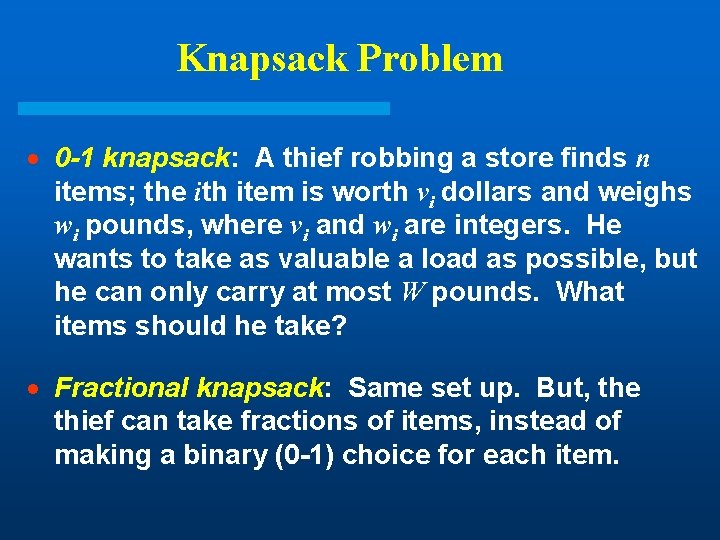 Knapsack Problem

• 0-1 knapsack: A thief robbing a store finds $n$ items; the $i$th item is worth $v_i$ dollars and weighs $w_i$ pounds, where $v_i$ and $w_i$ are integers. He wants to take as valuable a load as possible, but he can only carry at most $W$ pounds. What items should he take?

• Fractional knapsack: Same set up. But, the thief can take fractions of items, instead of making a binary (0-1) choice for each item.